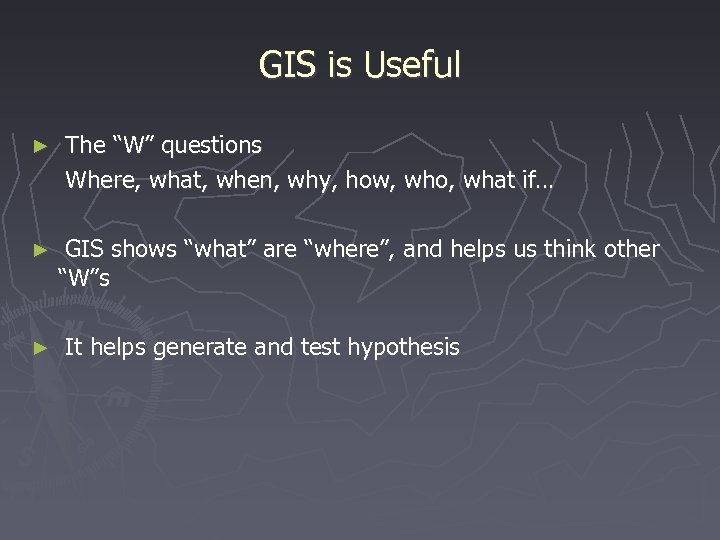 GIS is Useful

► The “W” questions
Where, what, when, why, how, who, what if…

► GIS shows “what” are “where”, and helps us think other “W”s

► It helps generate and test hypothesis